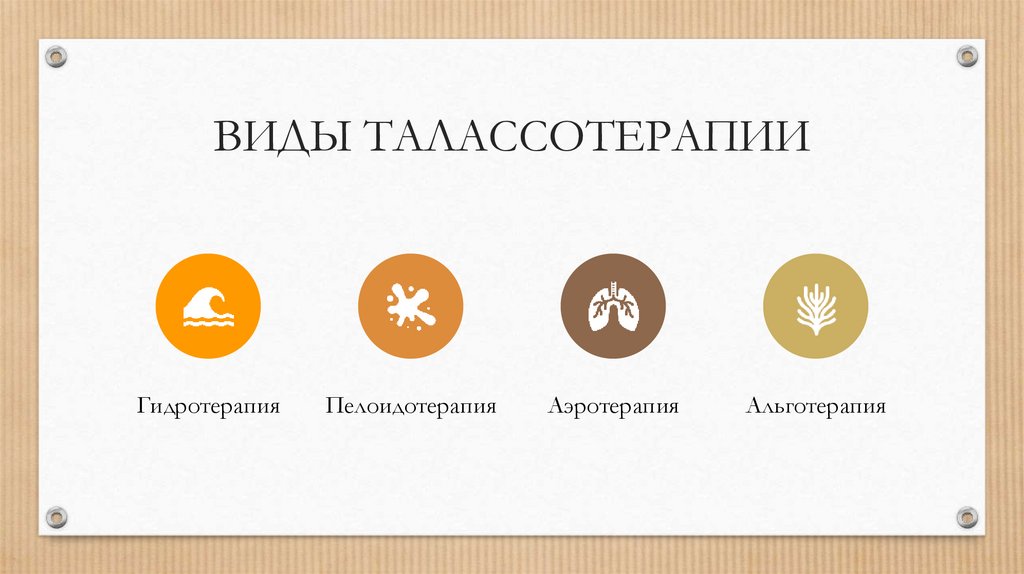 ВИДЫ ТАЛАССОТЕРАПИИ

Гидротерапия

Пелоидотерапия

Аэротерапия

Альготерапия